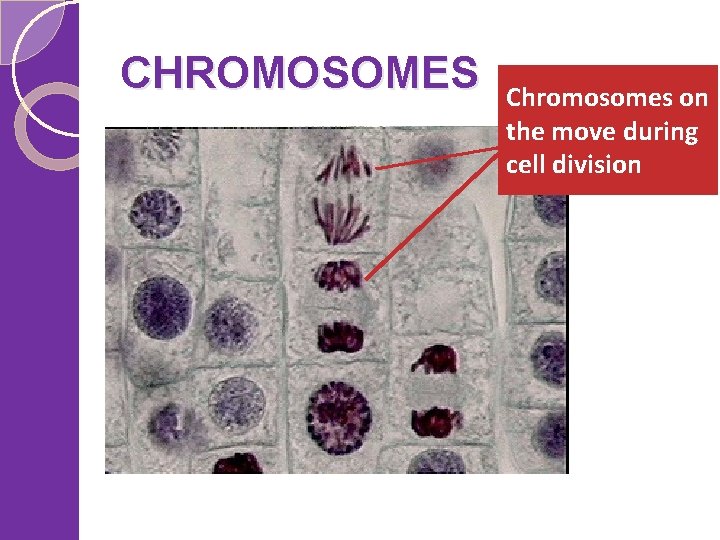 CHROMOSOMES

Chromosomes on the move during cell division